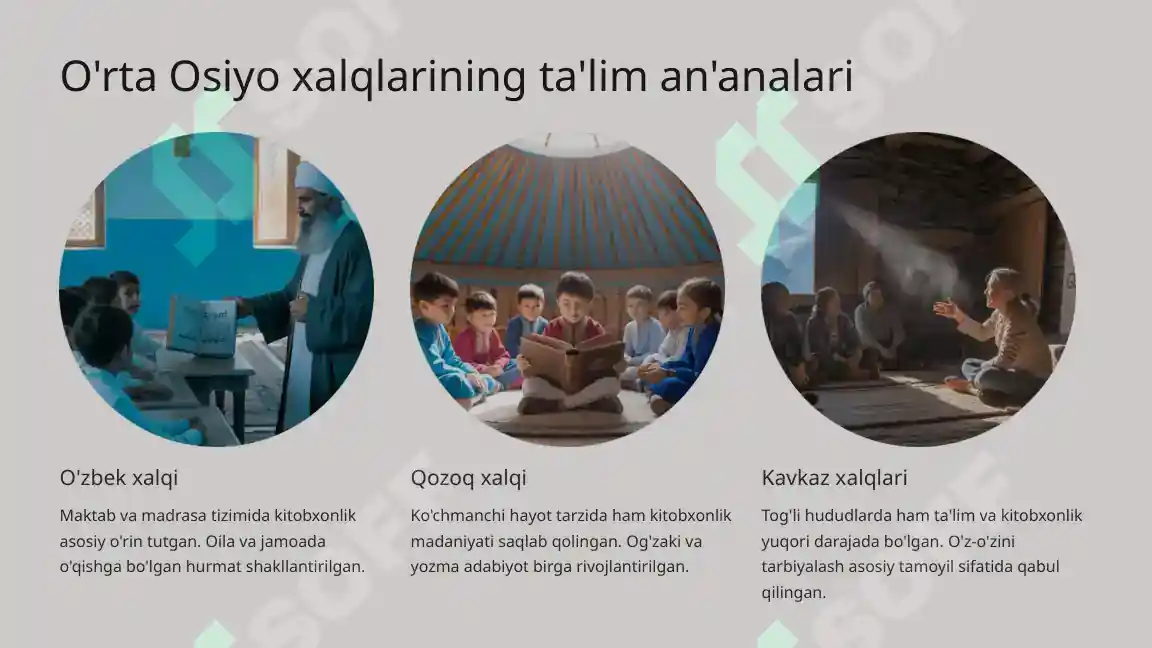 O'rta Osiyo xalqlarining ta'lim an'analari

O'zbek xalqi

Maktab va madrasa tizimida kitobxonlik asosiy o'rin tutgan. Oila va jamoada o'qishga bo'lgan hurmat shakllantirilgan.

Qozoq xalqi

Ko'chmanchi hayot tarzida ham kitobxonlik madaniyati saqlab qolingan. Og'zaki va yozma adabiyot birga rivojlantirilgan.

Kavkaz xalqlari

Tog'li hududlarda ham ta'lim va kitobxonlik yuqori darajada bo'lgan. O'z-o'zini tarbiyalash asosiy tamoyil sifatida qabul qilingan.